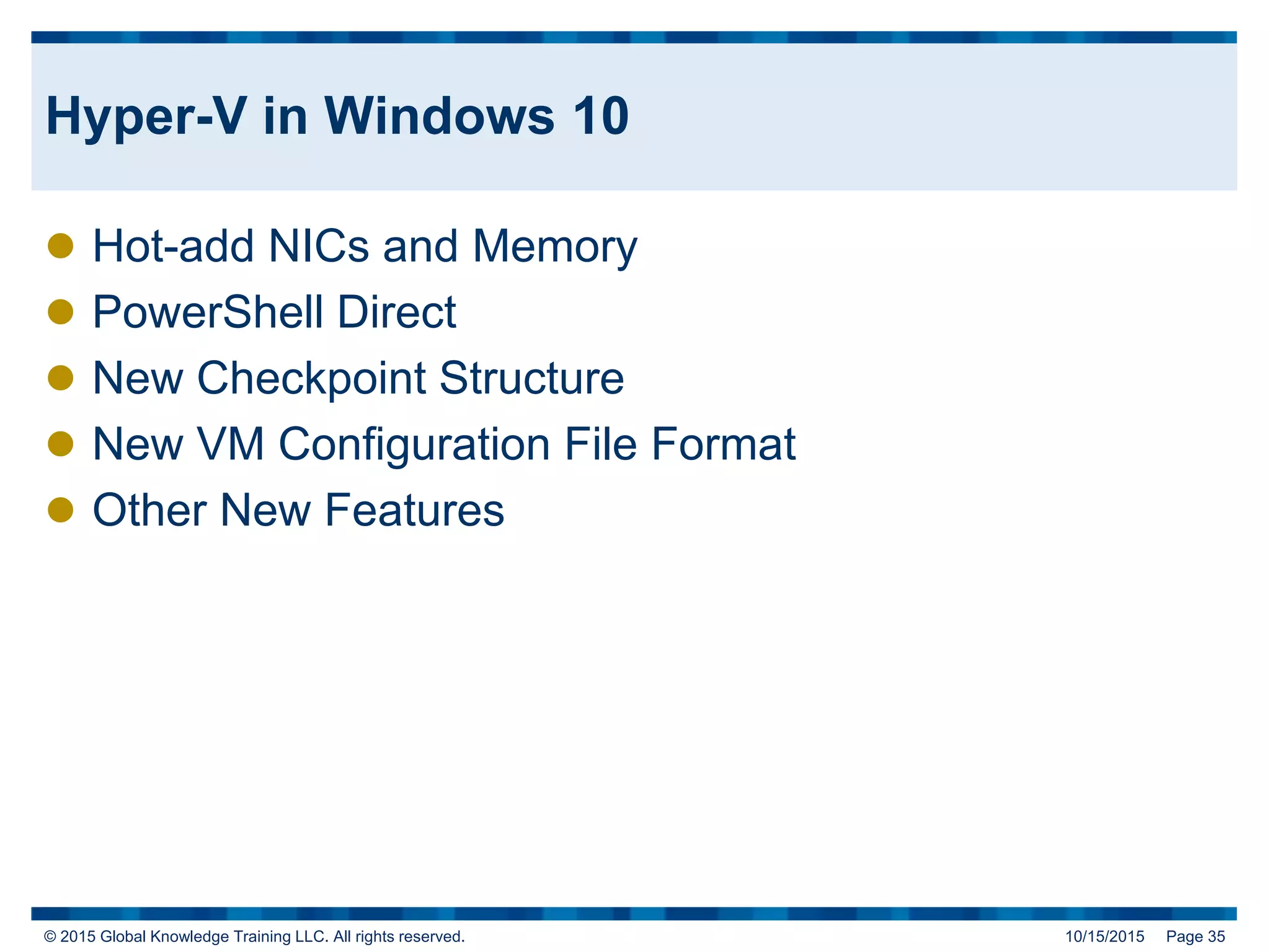 Hyper-V in Windows 10

- Hot-add NICs and Memory
- PowerShell Direct
- New Checkpoint Structure
- New VM Configuration File Format
- Other New Features

© 2015 Global Knowledge Training LLC. All rights reserved.

10/15/2015 Page 35